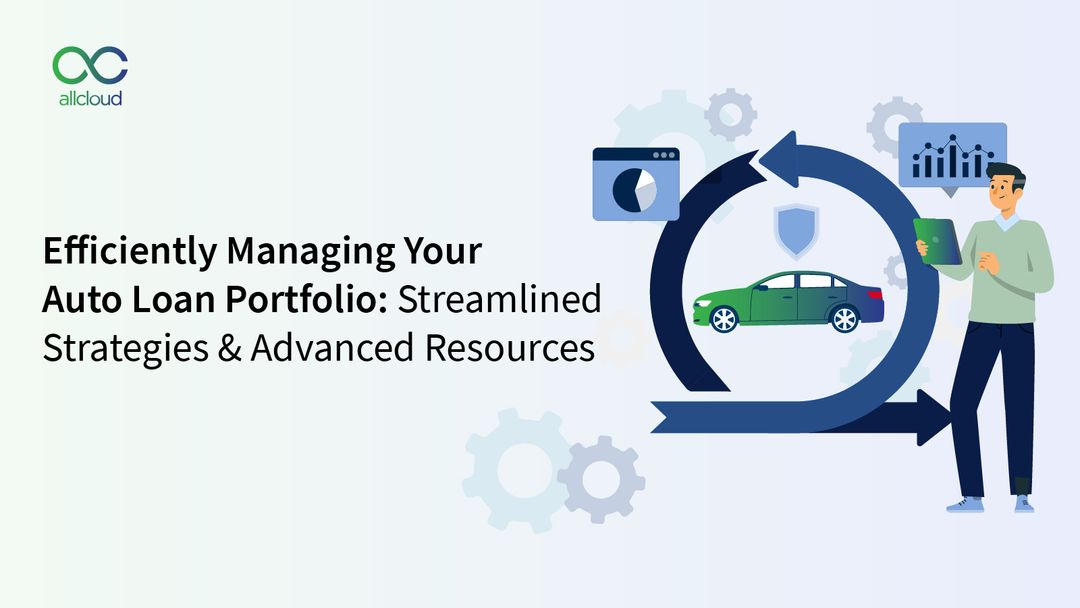 allcloud

Efficiently Managing Your Auto Loan Portfolio: Streamlined Strategies & Advanced Resources